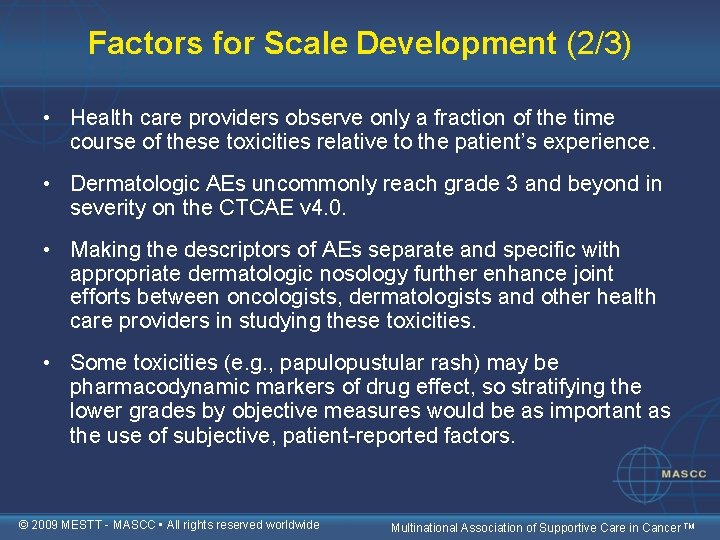 Factors for Scale Development (2/3)

• Health care providers observe only a fraction of the time course of these toxicities relative to the patient's experience.

• Dermatologic AEs uncommonly reach grade 3 and beyond in severity on the CTCAE v4.0.

• Making the descriptors of AEs separate and specific with appropriate dermatologic nosology further enhance joint efforts between oncologists, dermatologists and other health care providers in studying these toxicities.

• Some toxicities (e.g., papulopustular rash) may be pharmacodynamic markers of drug effect, so stratifying the lower grades by objective measures would be as important as the use of subjective, patient-reported factors.

MASCC

© 2009 MESTT - MASCC • All rights reserved worldwide

Multinational Association of Supportive Care in Cancer™